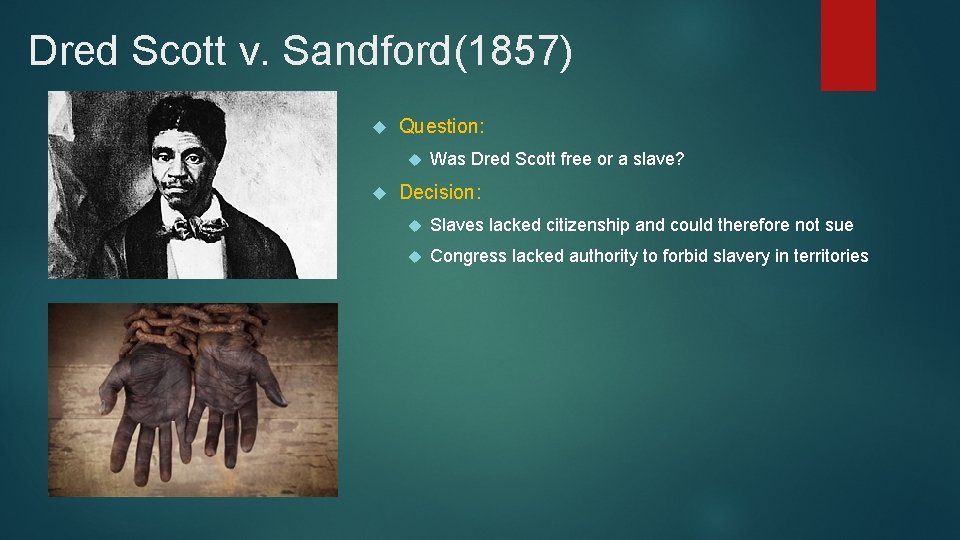 Dred Scott v. Sandford(1857)

Question:

Was Dred Scott free or a slave?

Decision:

Slaves lacked citizenship and could therefore not sue

Congress lacked authority to forbid slavery in territories